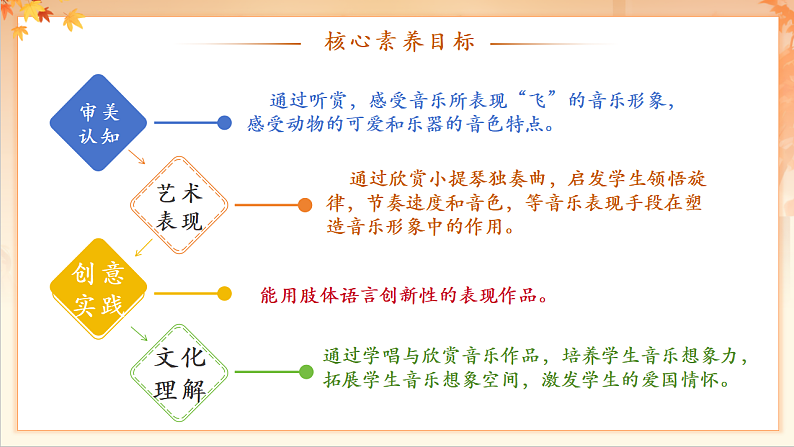 核心素养目标

审美认知

通过听赏，感受音乐所表现“飞”的音乐形象，感受动物的可爱和乐器的音色特点。

艺术表现

通过欣赏小提琴独奏曲，启发学生领悟旋律，节奏速度和音色，等音乐表现手段在塑造音乐形象中的作用。

创意实践

能用肢体语言创新性的表现作品。

文化理解

通过学唱与欣赏音乐作品，培养学生音乐想象力，拓展学生音乐想象空间，激发学生的爱国情怀。